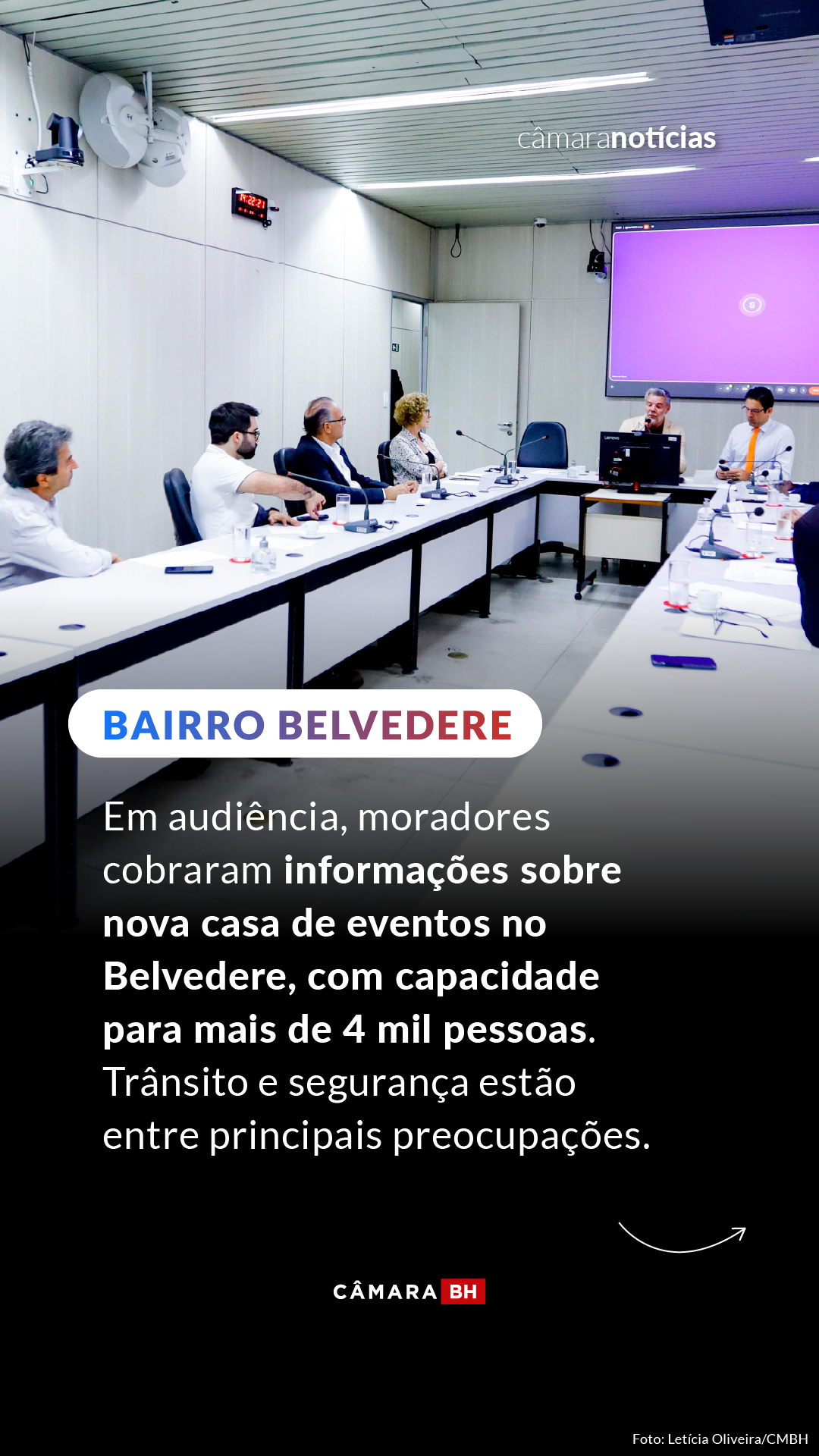 câmaranotícias

BAIRRO BELVEDERE

Em audiência, moradores cobraram informações sobre nova casa de eventos no Belvedere, com capacidade para mais de 4 mil pessoas. Trânsito e segurança estão entre principais preocupações.

CÂMARA BH

Foto: Letícia Oliveira/CMBH